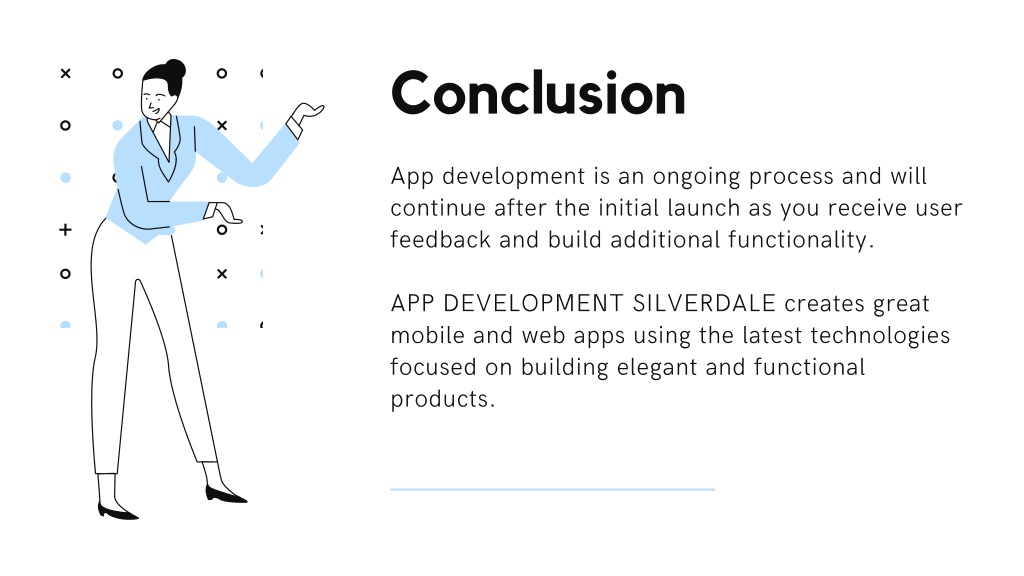 Conclusion

App development is an ongoing process and will continue after the initial launch as you receive user feedback and build additional functionality.

APP DEVELOPMENT SILVERDALE creates great mobile and web apps using the latest technologies focused on building elegant and functional products.